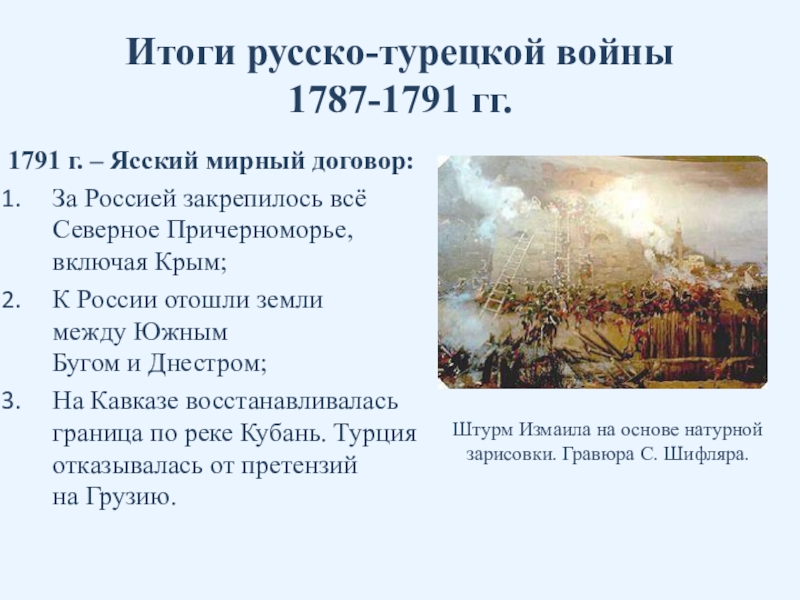 Итоги русско-турецкой войны 1787-1791 гг.

1791 г. – Ясский мирный договор:

1. За Россией закрепилось всё Северное Причерноморье, включая Крым;
2. К России отошли земли между Южным Бугом и Днестром;
3. На Кавказе восстанавливалась граница по реке Кубань. Турция отказывалась от претензий на Грузию.

Штурм Измаила на основе натурной зарисовки. Гравюра С. Шифляра.